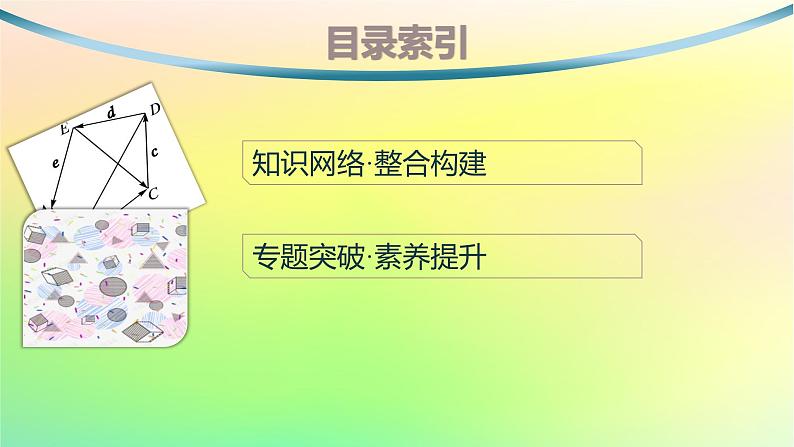 目录索引

E
d
D
e
c
C

知识网络·整合构建

专题突破·素养提升